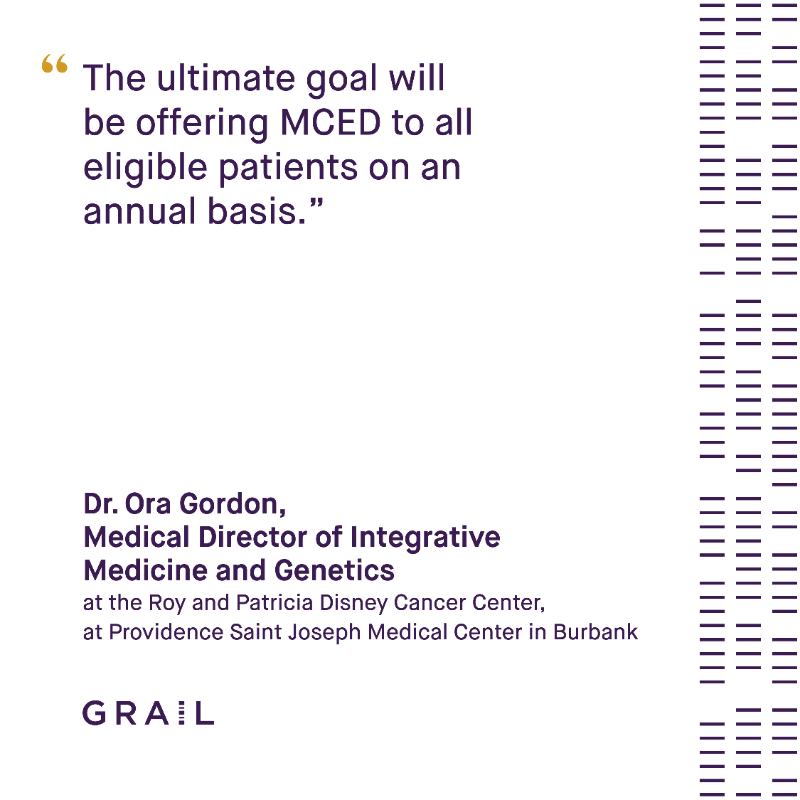 “ The ultimate goal will be offering MCED to all eligible patients on an annual basis.”

Dr. Ora Gordon,
Medical Director of Integrative Medicine and Genetics
at the Roy and Patricia Disney Cancer Center, at Providence Saint Joseph Medical Center in Burbank

GRAIL